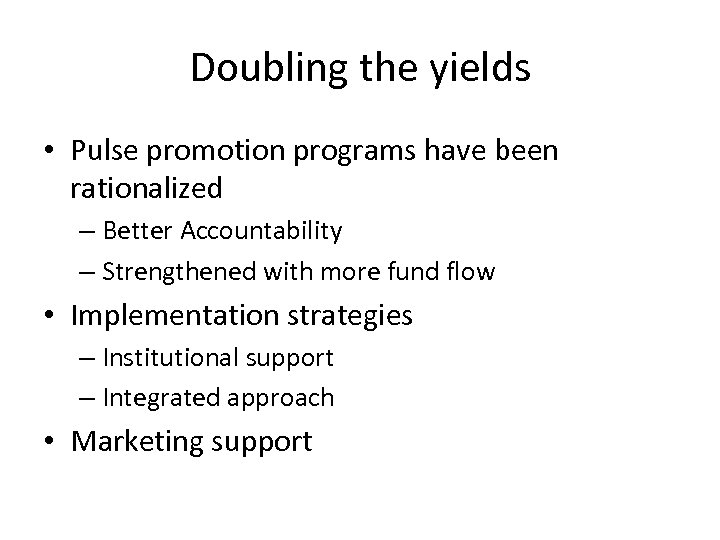 Doubling the yields

• Pulse promotion programs have been rationalized
  – Better Accountability
  – Strengthened with more fund flow
• Implementation strategies
  – Institutional support
  – Integrated approach
• Marketing support